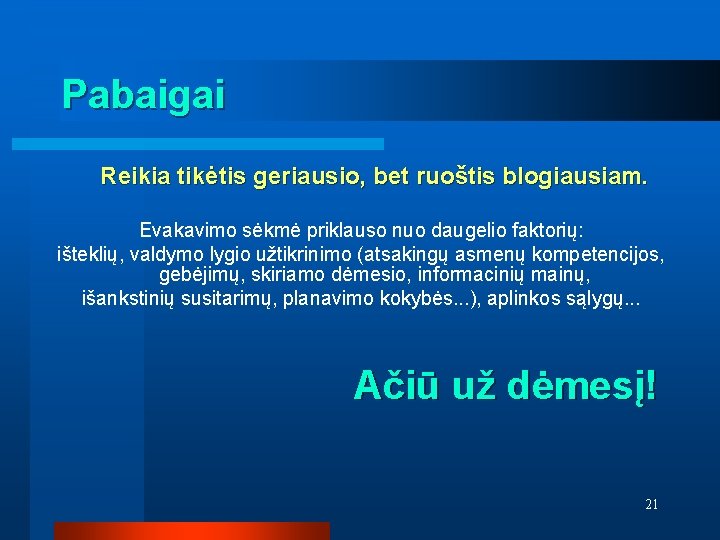 Pabaigai

Reikia tikėtis geriausio, bet ruoštis blogiausiam.

Evakavimo sėkmė priklauso nuo daugelio faktorių: išteklių, valdymo lygio užtikrinimo (atsakingų asmenų kompetencijos, gebėjimų, skiriamo dėmesio, informacinių mainų, išankstinių susitarimų, planavimo kokybės...), aplinkos sąlygų...

Ačiū už dėmesį!

21